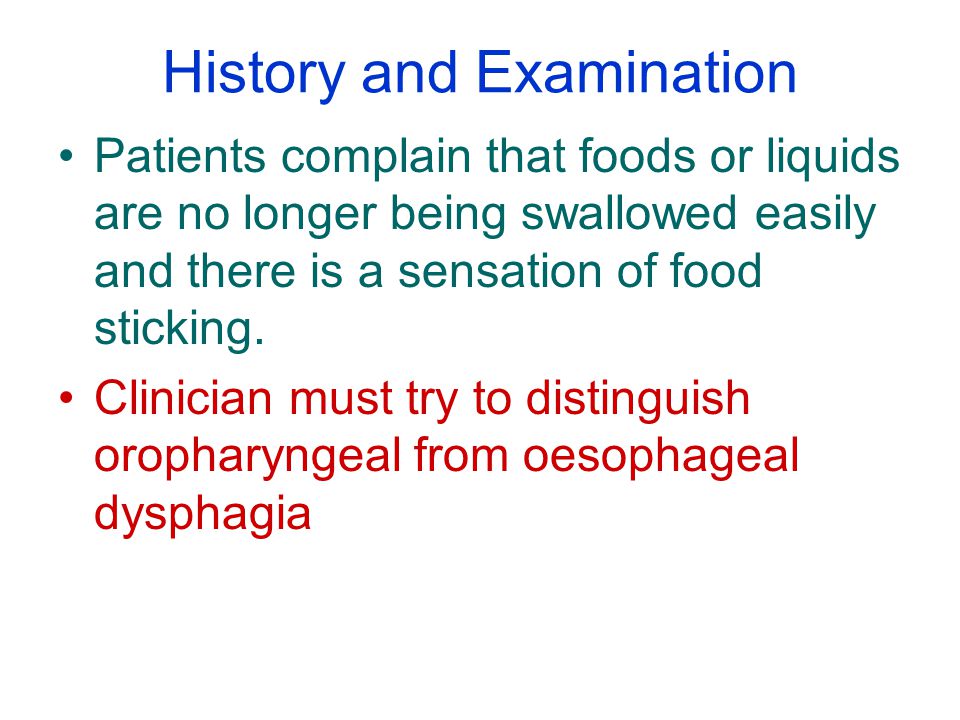 History and Examination

• Patients complain that foods or liquids are no longer being swallowed easily and there is a sensation of food sticking.

• Clinician must try to distinguish oropharyngeal from oesophageal dysphagia